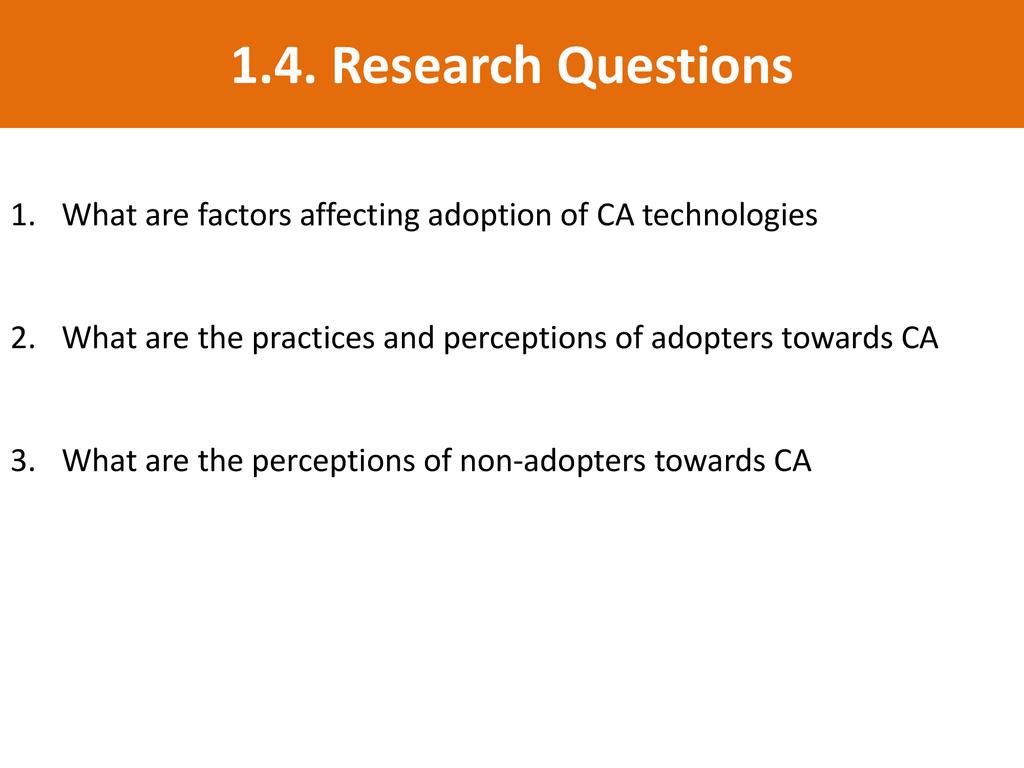 1.4. Research Questions

1. What are factors affecting adoption of CA technologies

2. What are the practices and perceptions of adopters towards CA

3. What are the perceptions of non-adopters towards CA